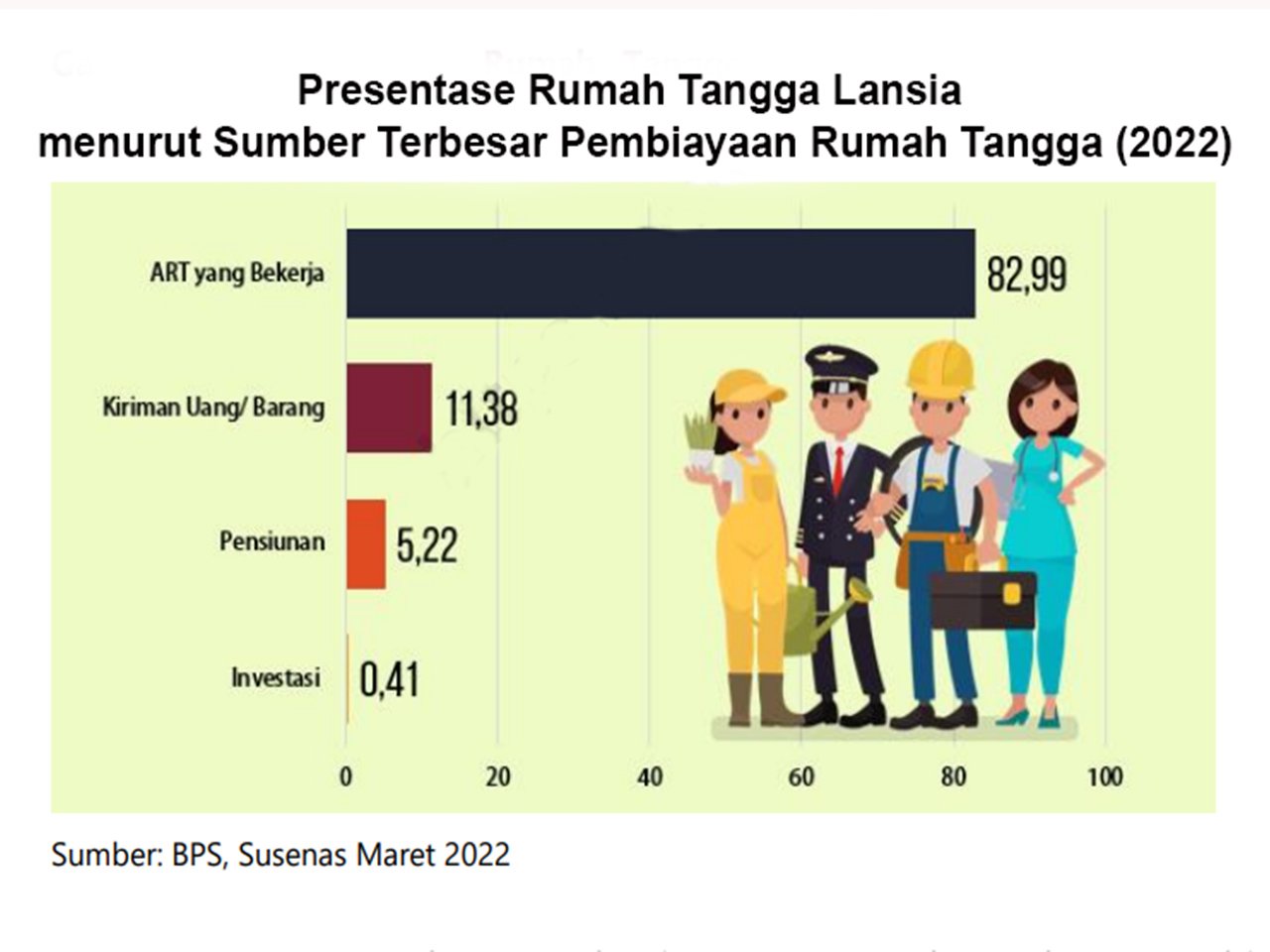 Presentase Rumah Tangga Lansia
menurut Sumber Terbesar Pembiayaan Rumah Tangga (2022)

ART yang Bekerja 82,99

Kiriman Uang/ Barang 11,38

Pensiunan 5,22

Investasi 0,41

0 20 40 60 80 100

Sumber: BPS, Susenas Maret 2022